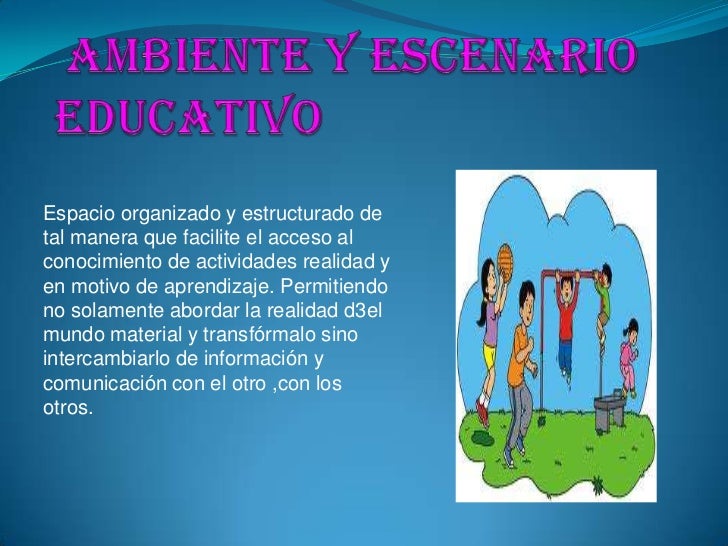 AMBIENTE Y ESCENARIO EDUCATIVO

Espacio organizado y estructurado de tal manera que facilite el acceso al conocimiento de actividades realidad y en motivo de aprendizaje. Permitiendo no solamente abordar la realidad d3el mundo material y transfórmalo sino intercambiarlo de información y comunicación con el otro ,con los otros.